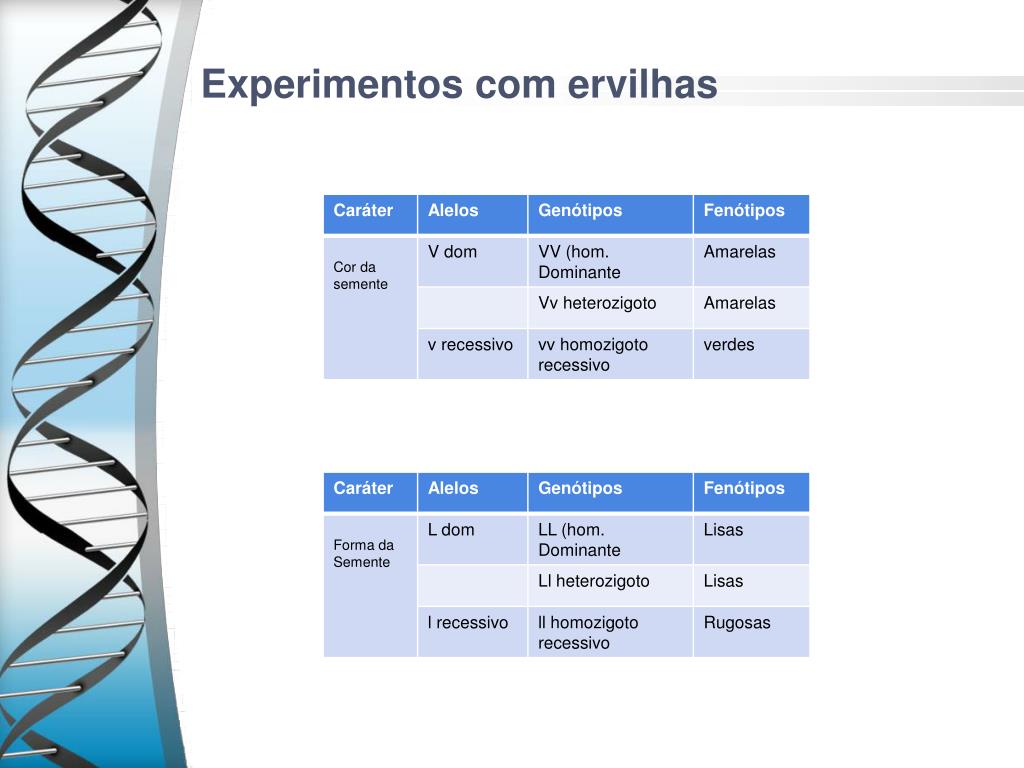 Experimentos com ervilhas

| Caráter | Alelos | Genótipos | Fenótipos |
|---|---|---|---|
| Cor da semente | V dom | VV (hom. Dominante | Amarelas |
| | | Vv heterozigoto | Amarelas |
| | v recessivo | vv homozigoto recessivo | verdes |

| Caráter | Alelos | Genótipos | Fenótipos |
|---|---|---|---|
| Forma da Semente | L dom | LL (hom. Dominante | Lisas |
| | | Ll heterozigoto | Lisas |
| | l recessivo | ll homozigoto recessivo | Rugosas |